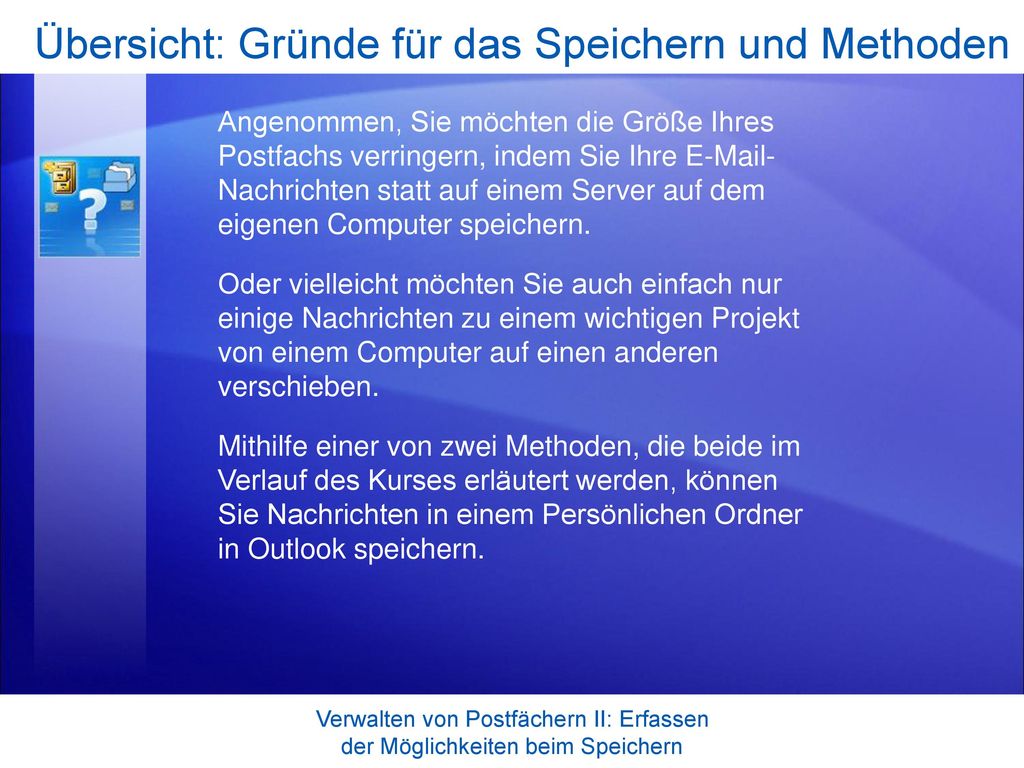 Übersicht: Gründe für das Speichern und Methoden

Angenommen, Sie möchten die Größe Ihres Postfachs verringern, indem Sie Ihre E-Mail-Nachrichten statt auf einem Server auf dem eigenen Computer speichern.

Oder vielleicht möchten Sie auch einfach nur einige Nachrichten zu einem wichtigen Projekt von einem Computer auf einen anderen verschieben.

Mithilfe einer von zwei Methoden, die beide im Verlauf des Kurses erläutert werden, können Sie Nachrichten in einem Persönlichen Ordner in Outlook speichern.

Verwalten von Postfächern II: Erfassen der Möglichkeiten beim Speichern